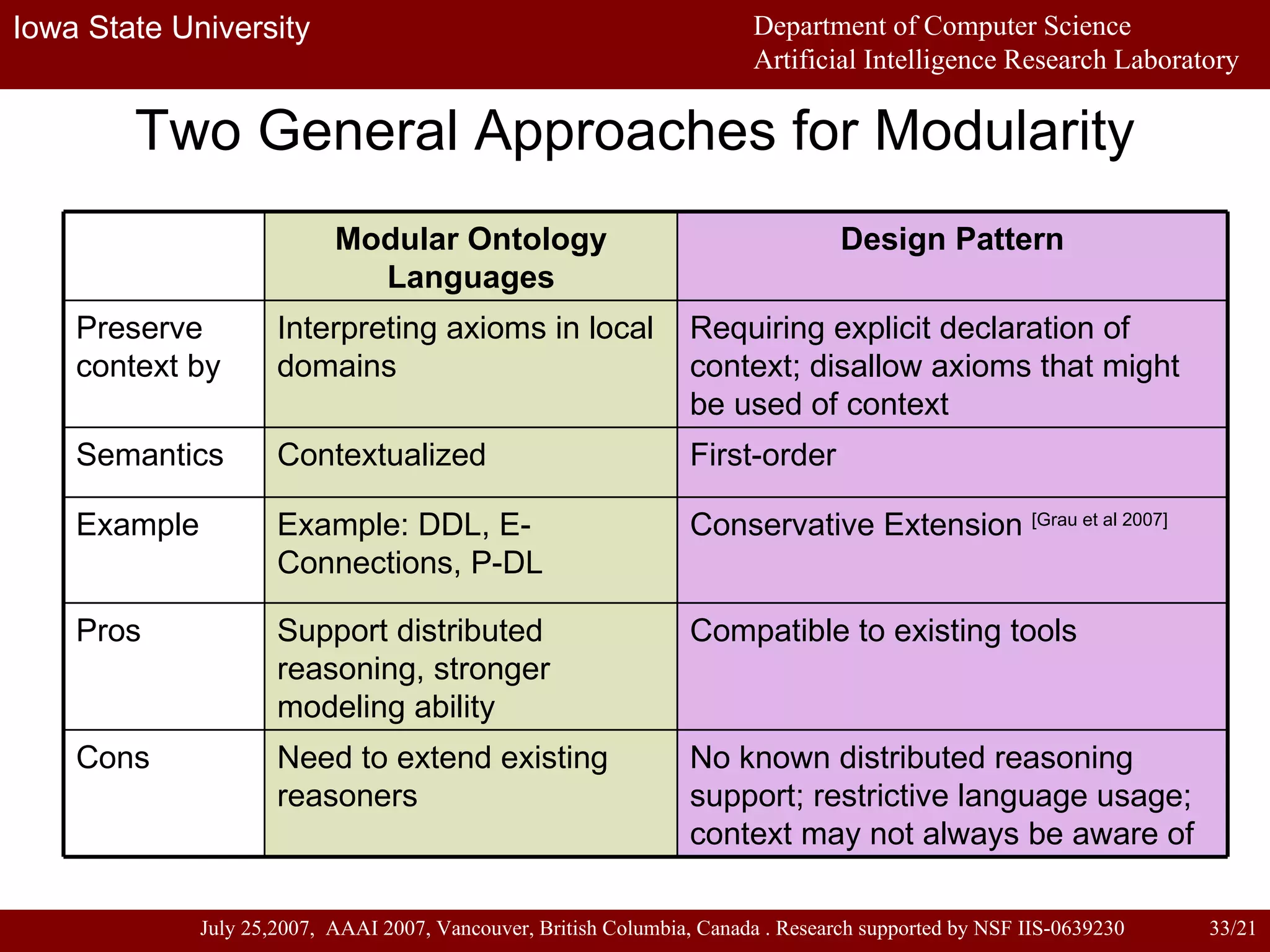 Iowa State University

Department of Computer Science
Artificial Intelligence Research Laboratory

Two General Approaches for Modularity

| | Modular Ontology Languages | Design Pattern |
|---|---|---|
| Preserve context by | Interpreting axioms in local domains | Requiring explicit declaration of context; disallow axioms that might be used of context |
| Semantics | Contextualized | First-order |
| Example | Example: DDL, E-Connections, P-DL | Conservative Extension [Grau et al 2007] |
| Pros | Support distributed reasoning, stronger modeling ability | Compatible to existing tools |
| Cons | Need to extend existing reasoners | No known distributed reasoning support; restrictive language usage; context may not always be aware of |

July 25,2007, AAAI 2007, Vancouver, British Columbia, Canada . Research supported by NSF IIS-0639230

33/21